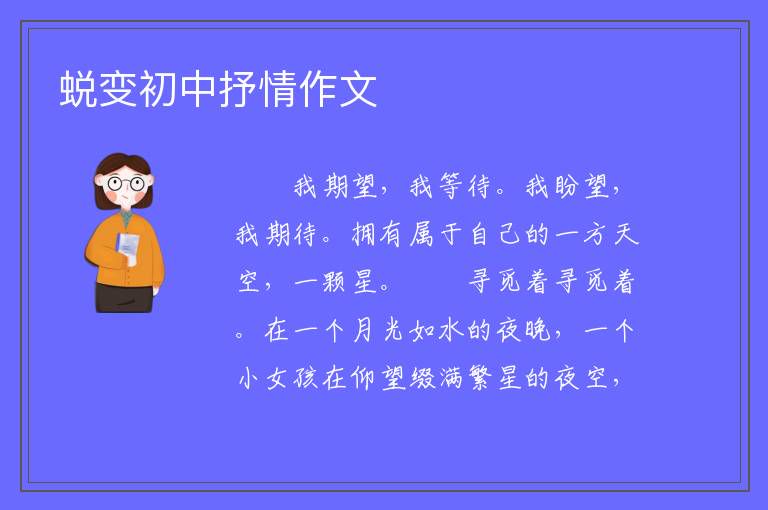 蜕变初中抒情作文

我期望，我等待。我盼望，我期待。拥有属于自己的一方天空，一颗星。　　寻觅着寻觅着。在一个月光如水的夜晚，一个小女孩在仰望缀满繁星的夜空，